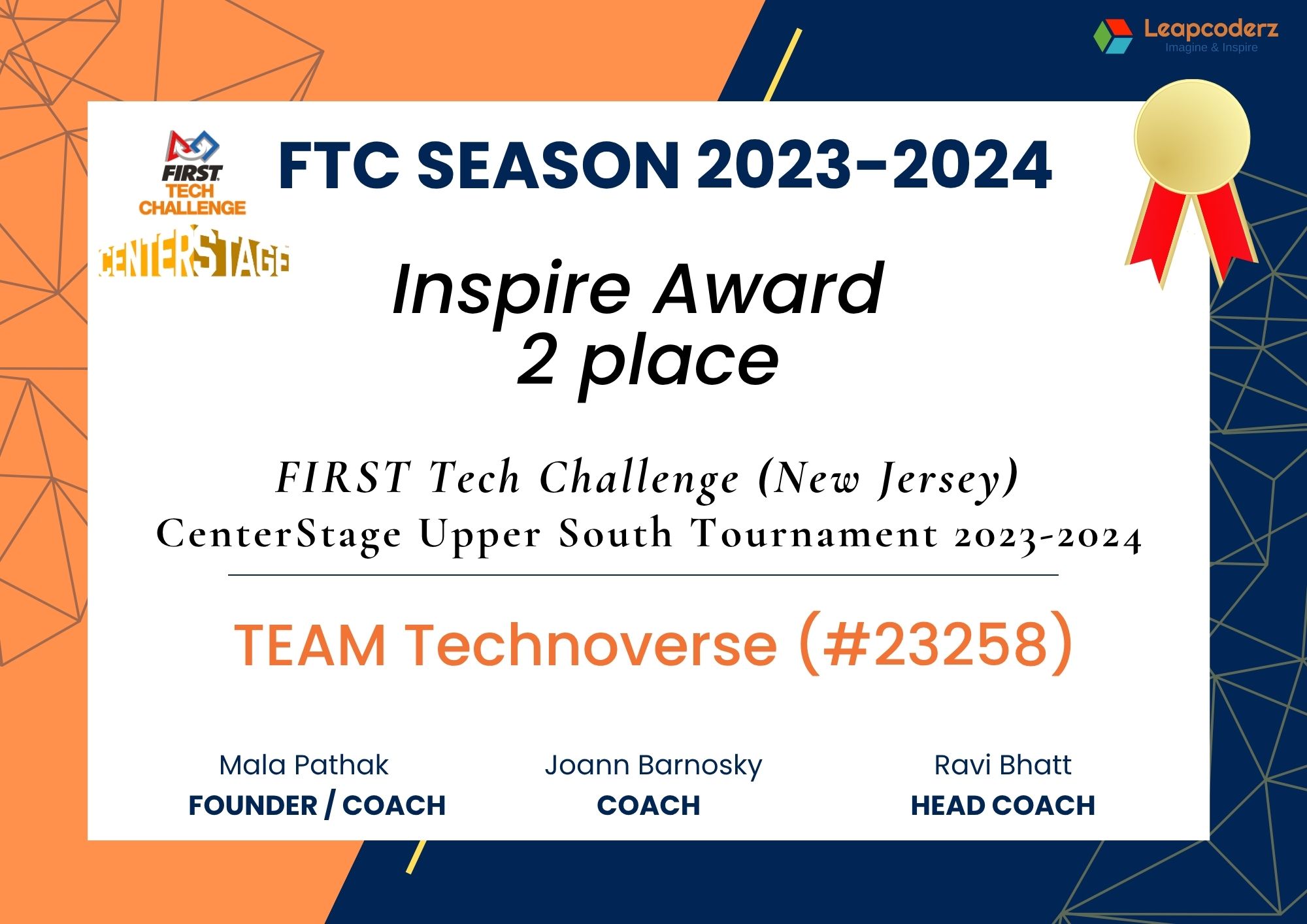 Leapcoderz
Imagine & Inspire

FIRST TECH CHALLENGE
CENTERSTAGE

FTC SEASON 2023-2024

Inspire Award
2 place

FIRST Tech Challenge (New Jersey)
CenterStage Upper South Tournament 2023-2024

TEAM Technoverse (#23258)

Mala Pathak
FOUNDER / COACH

Joann Barnosky
COACH

Ravi Bhatt
HEAD COACH